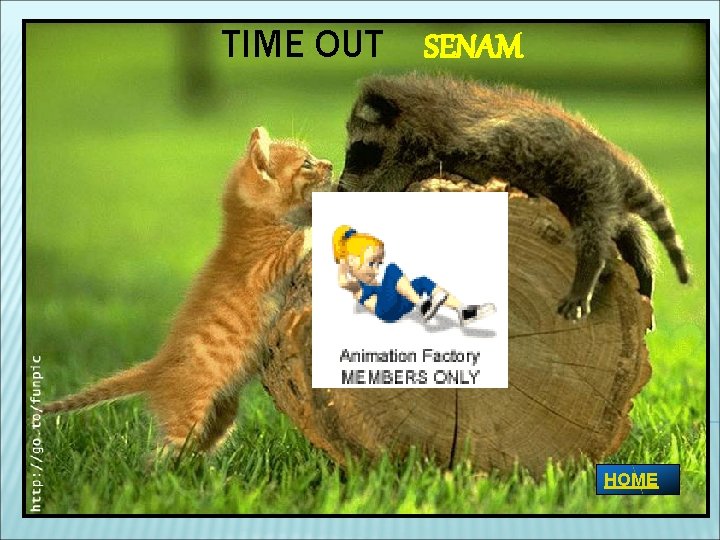 TIME OUT SENAM

Animation Factory
MEMBERS ONLY

http://go.ro/funpic

HOME